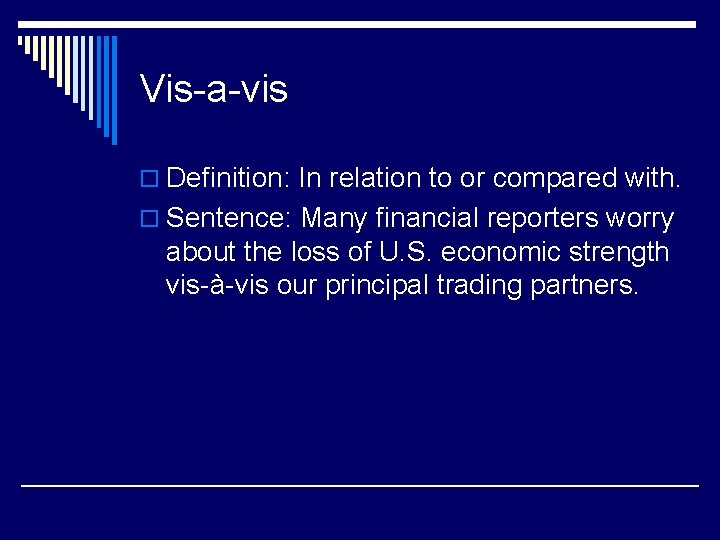 Vis-a-vis

Definition: In relation to or compared with.

Sentence: Many financial reporters worry about the loss of U.S. economic strength vis-à-vis our principal trading partners.